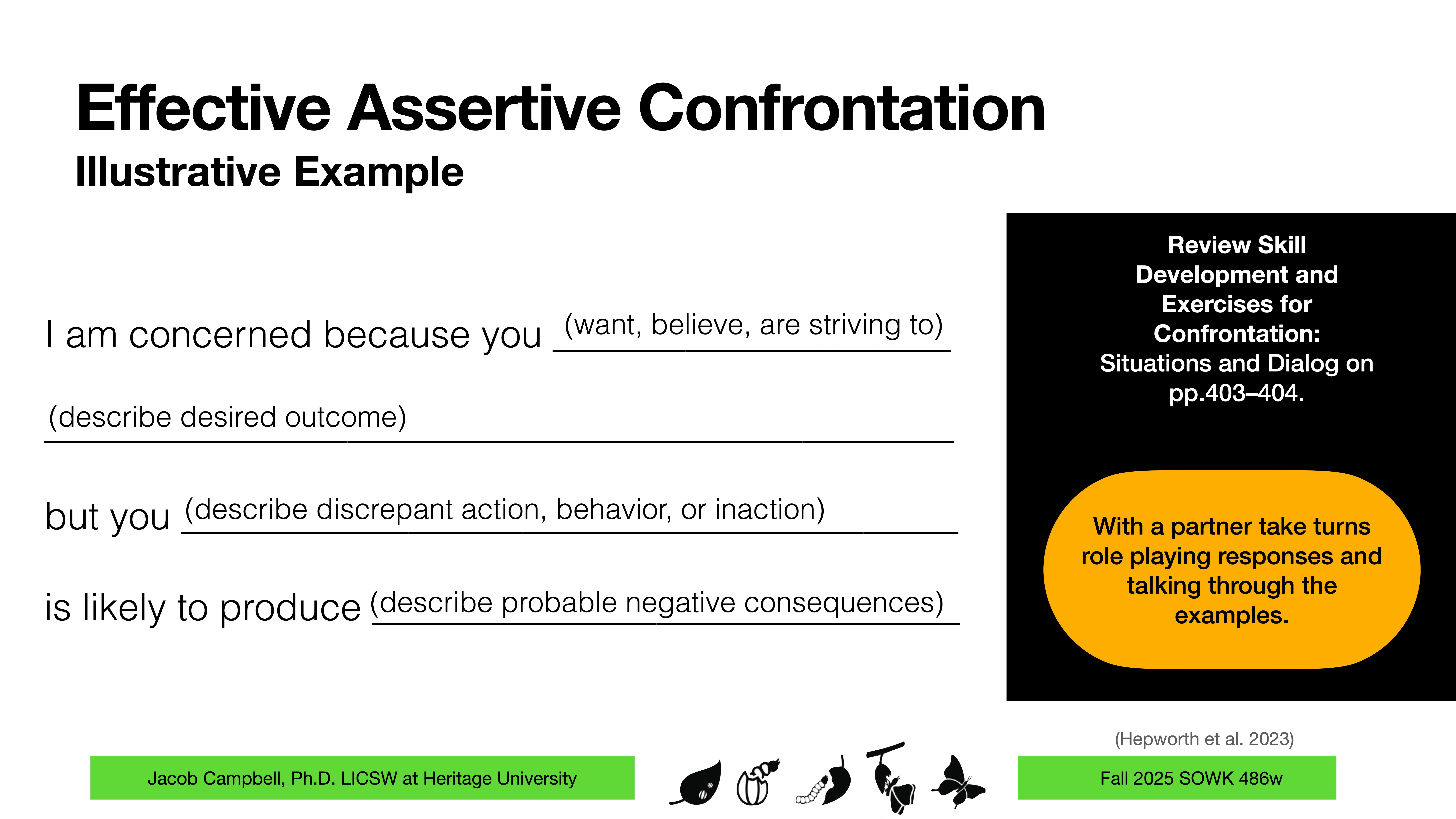 Effective Assertive Confrontation
Illustrative Example

I am concerned because you (want, believe, are striving to)

(describe desired outcome)

but you (describe discrepant action, behavior, or inaction)

is likely to produce (describe probable negative consequences)

Review Skill Development and Exercises for Confrontation:
Situations and Dialog on pp.403–404.

With a partner take turns role playing responses and talking through the examples.

(Hepworth et al. 2023)

Jacob Campbell, Ph.D. LICSW at Heritage University

Fall 2025 SOWK 486w